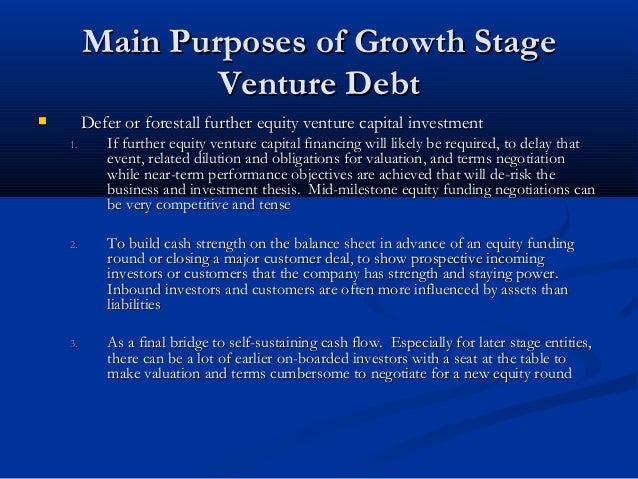 Main Purposes of Growth Stage Venture Debt

Defer or forestall further equity venture capital investment

1. If further equity venture capital financing will likely be required, to delay that event, related dilution and obligations for valuation, and terms negotiation while near-term performance objectives are achieved that will de-risk the business and investment thesis. Mid-milestone equity funding negotiations can be very competitive and tense

2. To build cash strength on the balance sheet in advance of an equity funding round or closing a major customer deal, to show prospective incoming investors or customers that the company has strength and staying power. Inbound investors and customers are often more influenced by assets than liabilities

3. As a final bridge to self-sustaining cash flow. Especially for later stage entities, there can be a lot of earlier on-boarded investors with a seat at the table to make valuation and terms cumbersome to negotiate for a new equity round